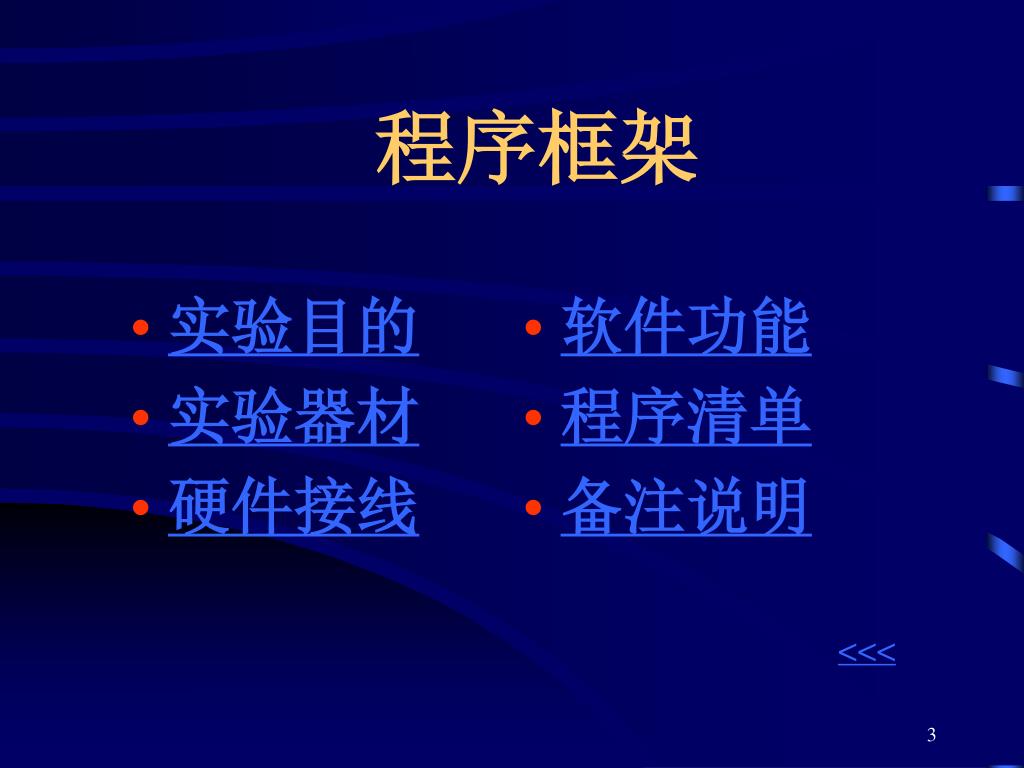 程序框架

• 实验目的
• 实验器材
• 硬件接线

• 软件功能
• 程序清单
• 备注说明

<<<

3